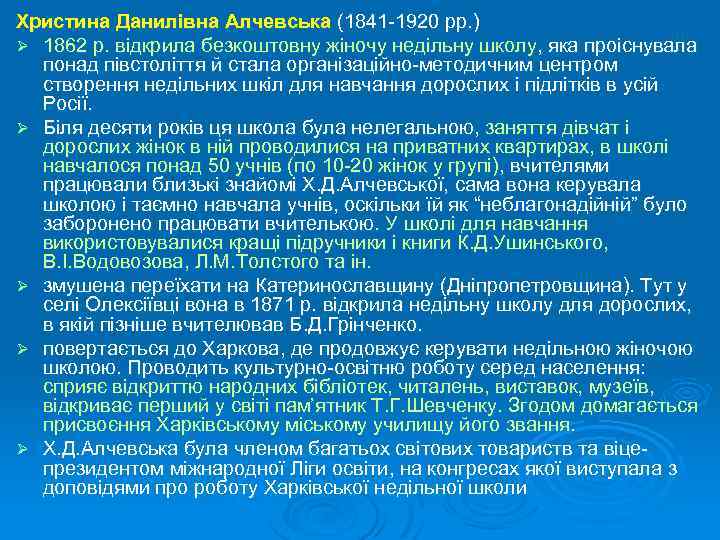 Христина Данилівна Алчевська (1841-1920 рр.)

➢ 1862 р. відкрила безкоштовну жіночу недільну школу, яка проіснувала понад півстоліття й стала організаційно-методичним центром створення недільних шкіл для навчання дорослих і підлітків в усій Росії.

➢ Біля десяти років ця школа була нелегальною, заняття дівчат і дорослих жінок в ній проводилися на приватних квартирах, в школі навчалося понад 50 учнів (по 10-20 жінок у групі), вчителями працювали близькі знайомі Х.Д.Алчевської, сама вона керувала школою і таємно навчала учнів, оскільки їй як "неблагонадійній" було заборонено працювати вчителькою. У школі для навчання використовувалися кращі підручники і книги К.Д.Ушинського, В.І.Водовозова, Л.М.Толстого та ін.

➢ змушена переїхати на Катеринославщину (Дніпропетровщина). Тут у селі Олексіївці вона в 1871 р. відкрила недільну школу для дорослих, в якій пізніше вчителював Б.Д.Грінченко.

➢ повертається до Харкова, де продовжує керувати недільною жіночою школою. Проводить культурно-освітню роботу серед населення: сприяє відкриттю народних бібліотек, читалень, виставок, музеїв, відкриває перший у світі пам'ятник Т.Г.Шевченку. Згодом домагається присвоєння Харківському міському училищу його звання.

➢ Х.Д.Алчевська була членом багатьох світових товариств та віце-президентом міжнародної Ліги освіти, на конгресах якої виступала з доповідями про роботу Харківської недільної школи